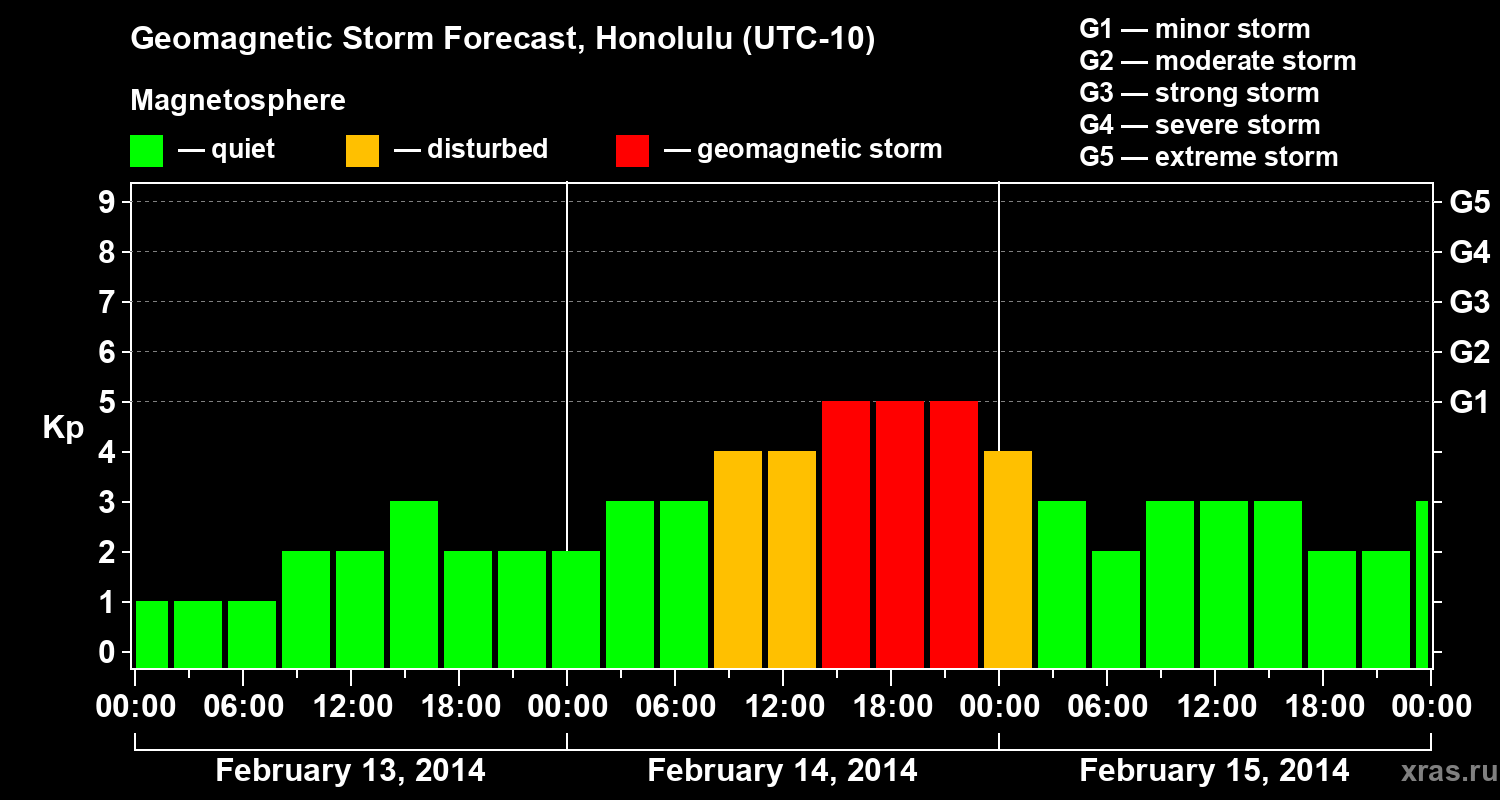 Geomagnetic Storm Forecast, Honolulu (UTC-10)

Magnetosphere

— quiet — disturbed — geomagnetic storm

G1 — minor storm
G2 — moderate storm
G3 — strong storm
G4 — severe storm
G5 — extreme storm

Kp

9
8
7
6
5
4
3
2
1
0

G5
G4
G3
G2
G1

00:00 06:00 12:00 18:00 00:00 06:00 12:00 18:00 00:00 06:00 12:00 18:00 00:00

February 13, 2014
February 14, 2014
February 15, 2014

xras.ru